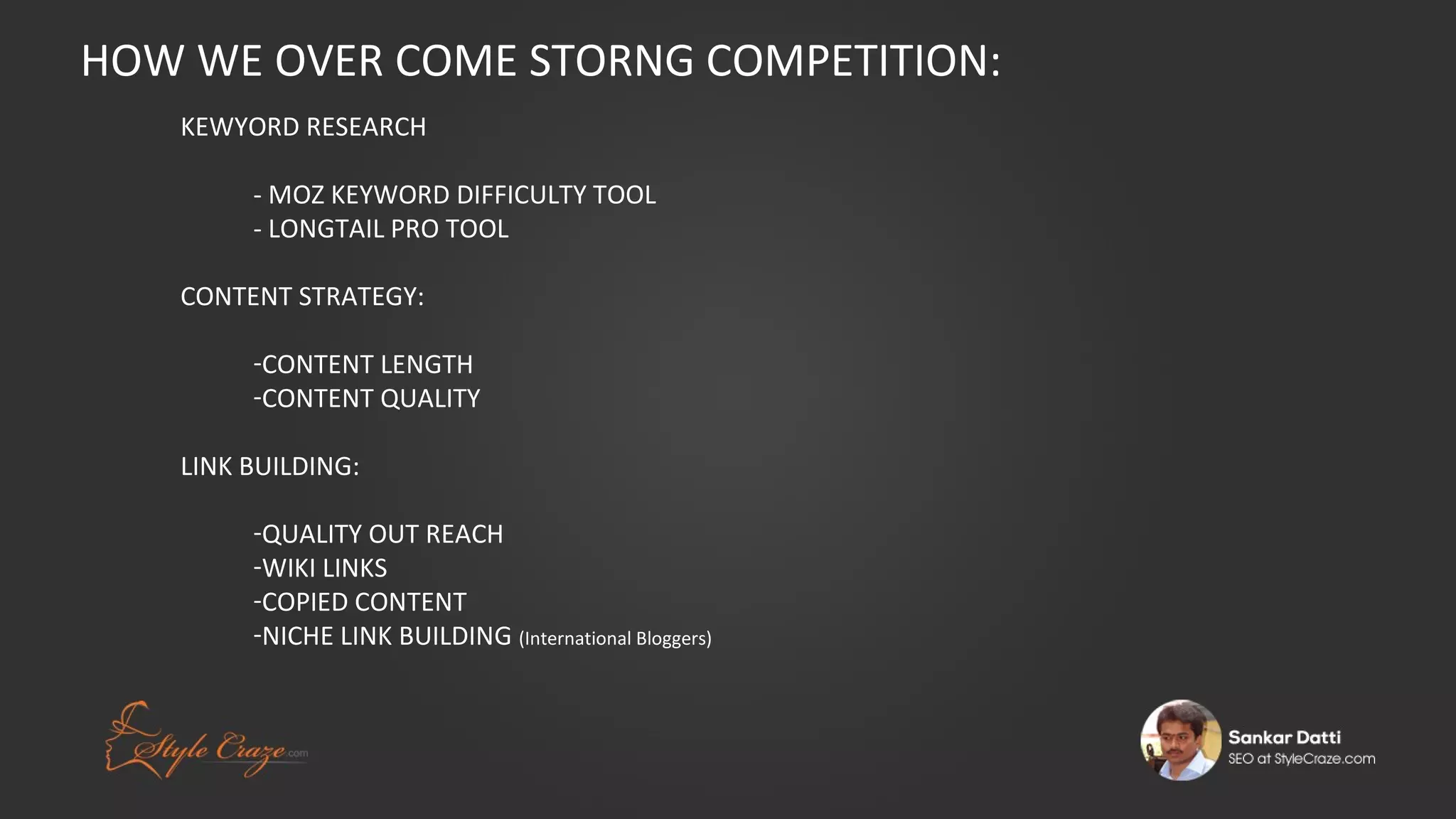 HOW WE OVER COME STORNG COMPETITION:

KEWYORD RESEARCH

- MOZ KEYWORD DIFFICULTY TOOL
- LONGTAIL PRO TOOL

CONTENT STRATEGY:

-CONTENT LENGTH
-CONTENT QUALITY

LINK BUILDING:

-QUALITY OUT REACH
-WIKI LINKS
-COPIED CONTENT
-NICHE LINK BUILDING (International Bloggers)

Style Craze.com

Sankar Datti
SEO at StyleCraze.com